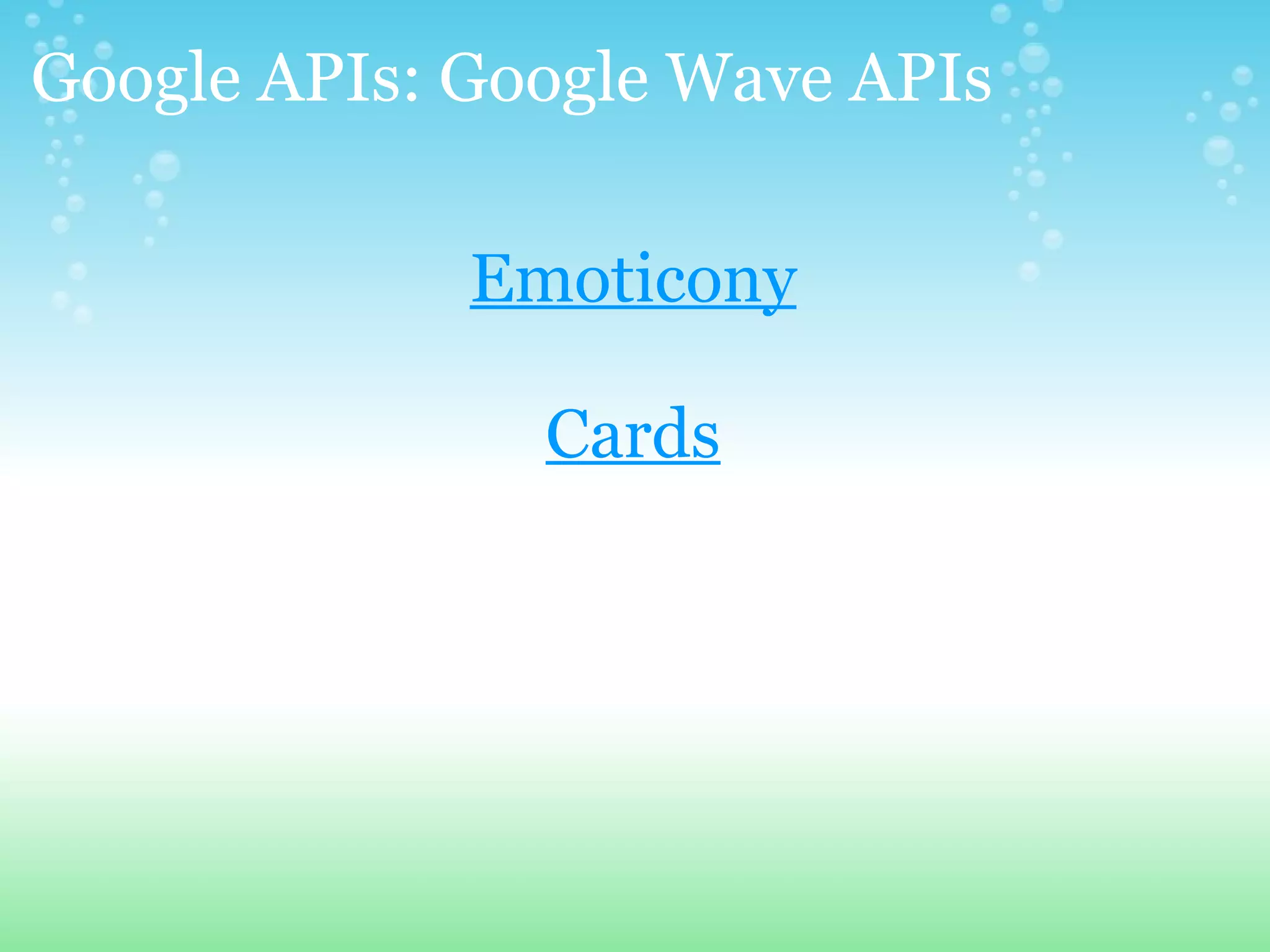 Google APIs: Google Wave APIs

Emoticony

Cards